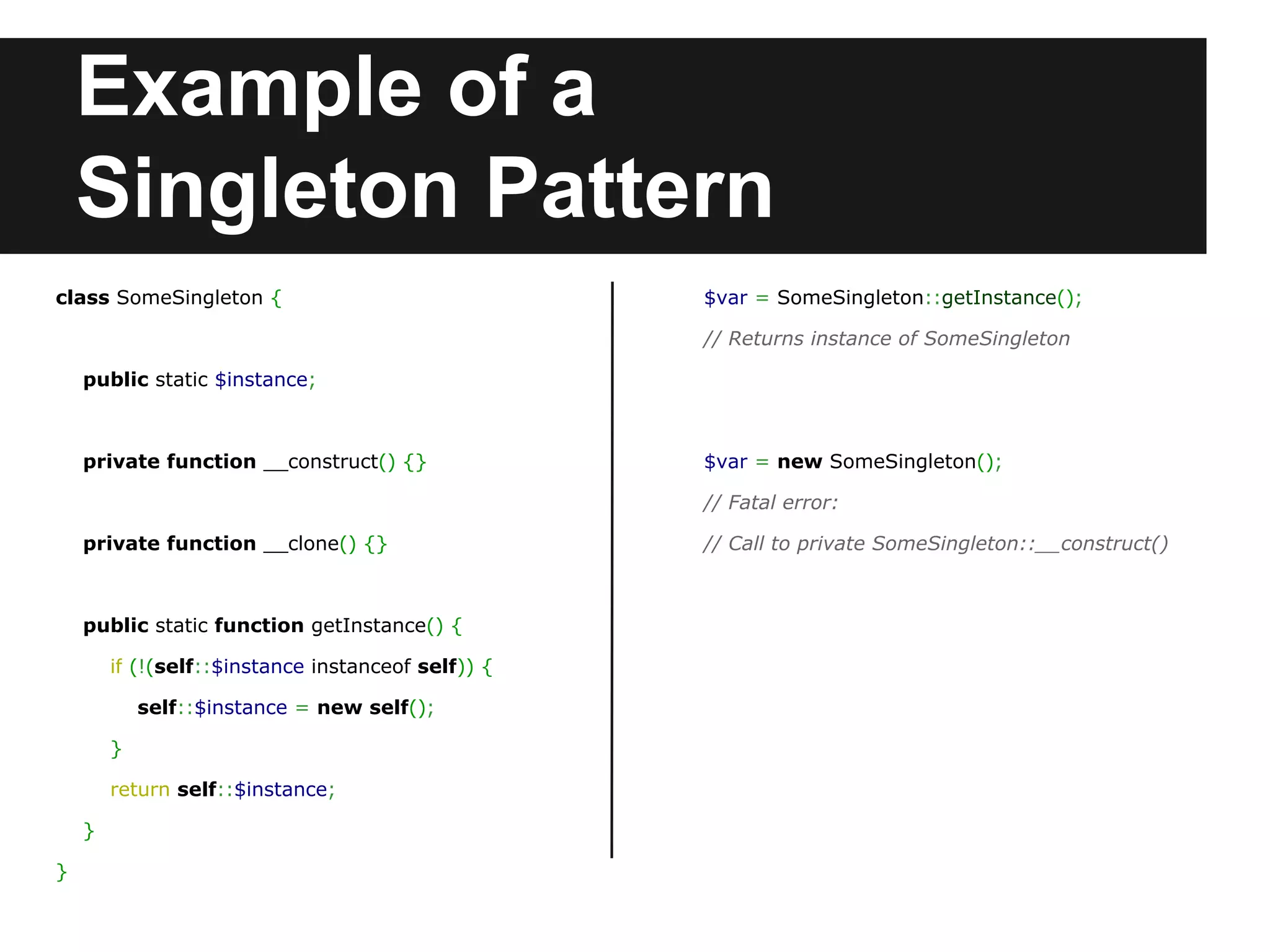 Example of a Singleton Pattern

class SomeSingleton {

public static $instance;

private function __construct() {}

private function __clone() {}

public static function getInstance() {
if (!(self::$instance instanceof self)) {
self::$instance = new self();
}
return self::$instance;
}
}

$var = SomeSingleton::getInstance();
// Returns instance of SomeSingleton

$var = new SomeSingleton();
// Fatal error:
// Call to private SomeSingleton::__construct()